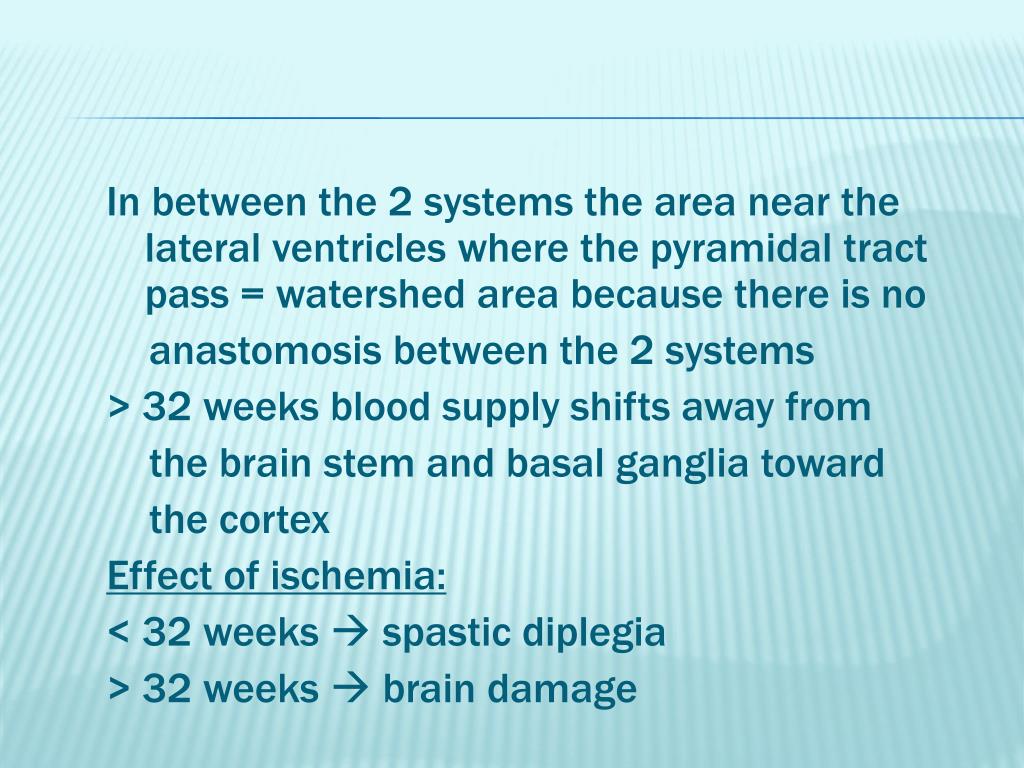 In between the 2 systems the area near the lateral ventricles where the pyramidal tract pass = watershed area because there is no anastomosis between the 2 systems

> 32 weeks blood supply shifts away from the brain stem and basal ganglia toward the cortex

Effect of ischemia:

< 32 weeks → spastic diplegia

> 32 weeks → brain damage